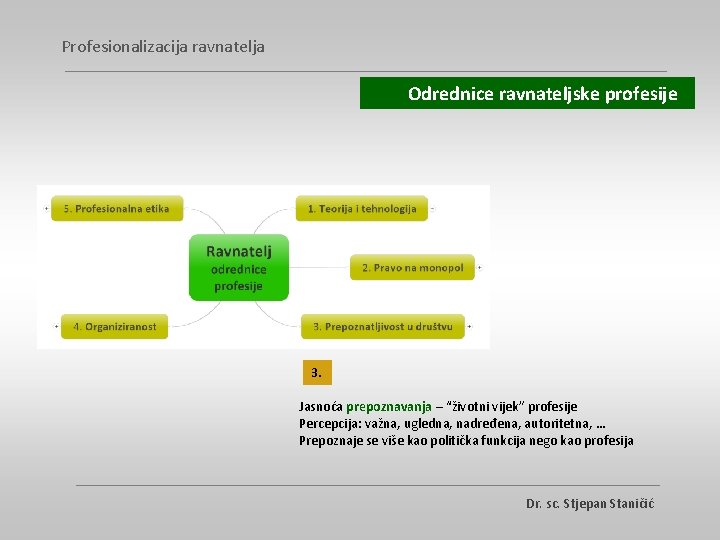 Profesionalizacija ravnatelja

Odrednice ravnateljske profesije

5. Profesionalna etika

1. Teorija i tehnologija

Ravnatelj odrednice profesije

2. Pravo na monopol

4. Organiziranost

3. Prepoznatljivost u društvu

3.

Jasnoća prepoznavanja – "životni vijek" profesije
Percepcija: važna, ugledna, nadređena, autoritetna, ...
Prepoznaje se više kao politička funkcija nego kao profesija

Dr. sc. Stjepan Staničić